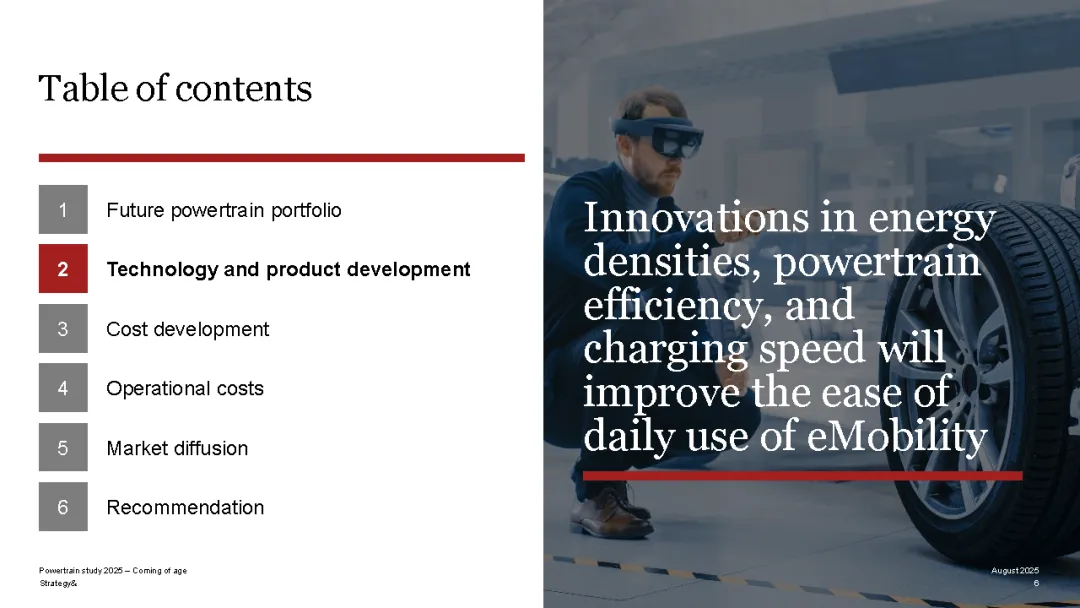 Table of contents

1 Future powertrain portfolio

2 Technology and product development

3 Cost development

4 Operational costs

5 Market diffusion

6 Recommendation

Innovations in energy densities, powertrain efficiency, and charging speed will improve the ease of daily use of eMobility

Powertrain study 2025 – Coming of age
Strategy&

August 2025
6